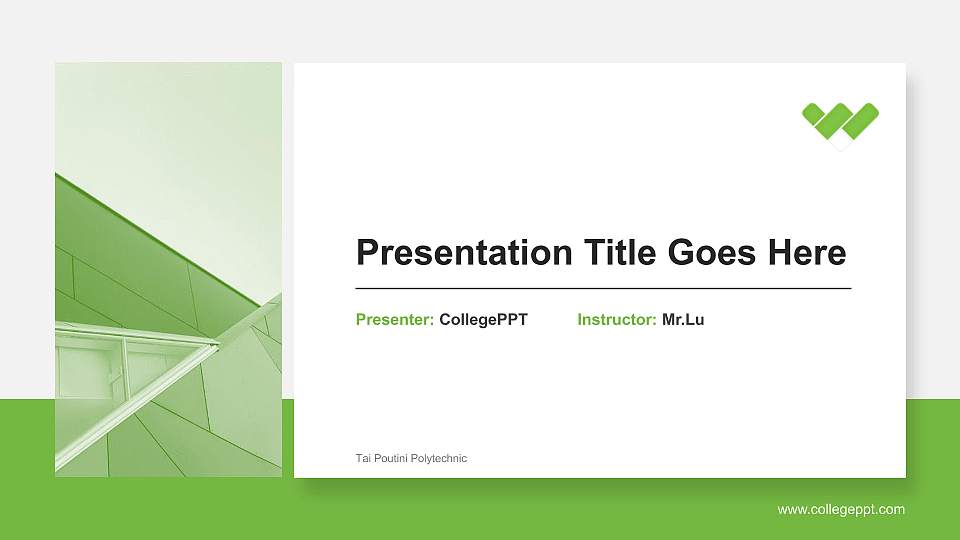 Presentation Title Goes Here

Presenter: CollegePPT Instructor: Mr.Lu

Tai Poutini Polytechnic

www.collegeppt.com